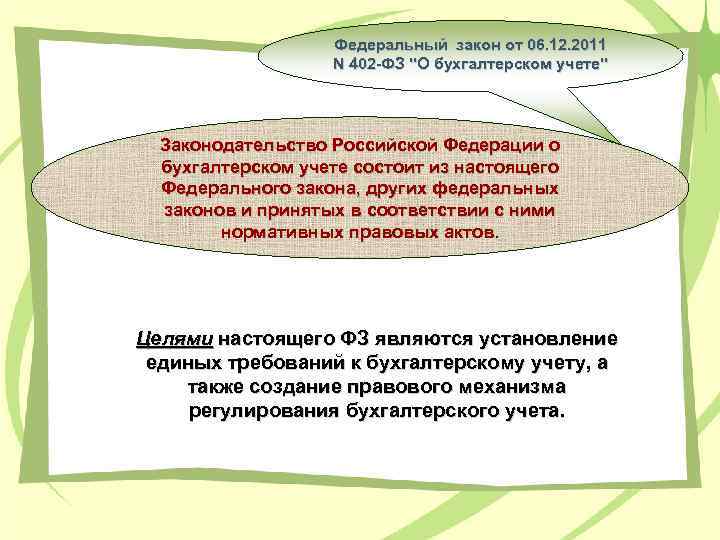 Федеральный закон от 06.12.2011 N 402-ФЗ "О бухгалтерском учете"

Законодательство Российской Федерации о бухгалтерском учете состоит из настоящего Федерального закона, других федеральных законов и принятых в соответствии с ними нормативных правовых актов.

Целями настоящего ФЗ являются установление единых требований к бухгалтерскому учету, а также создание правового механизма регулирования бухгалтерского учета.